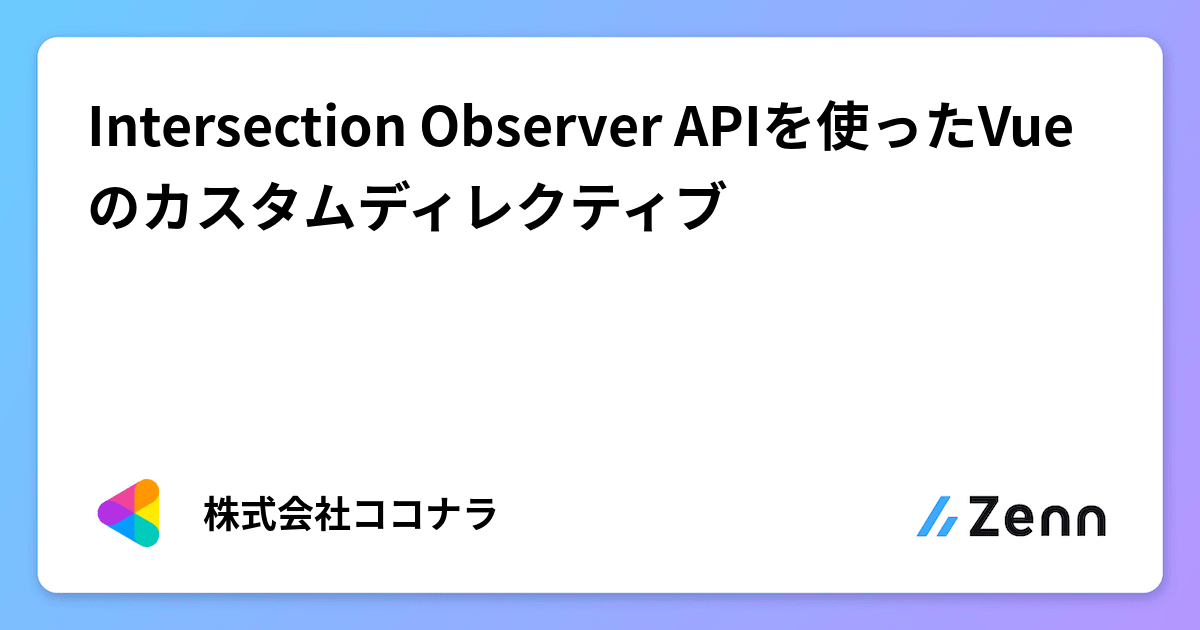 Intersection Observer APIを使ったVueのカスタムディレクティブ

株式会社ココナラ

Zenn